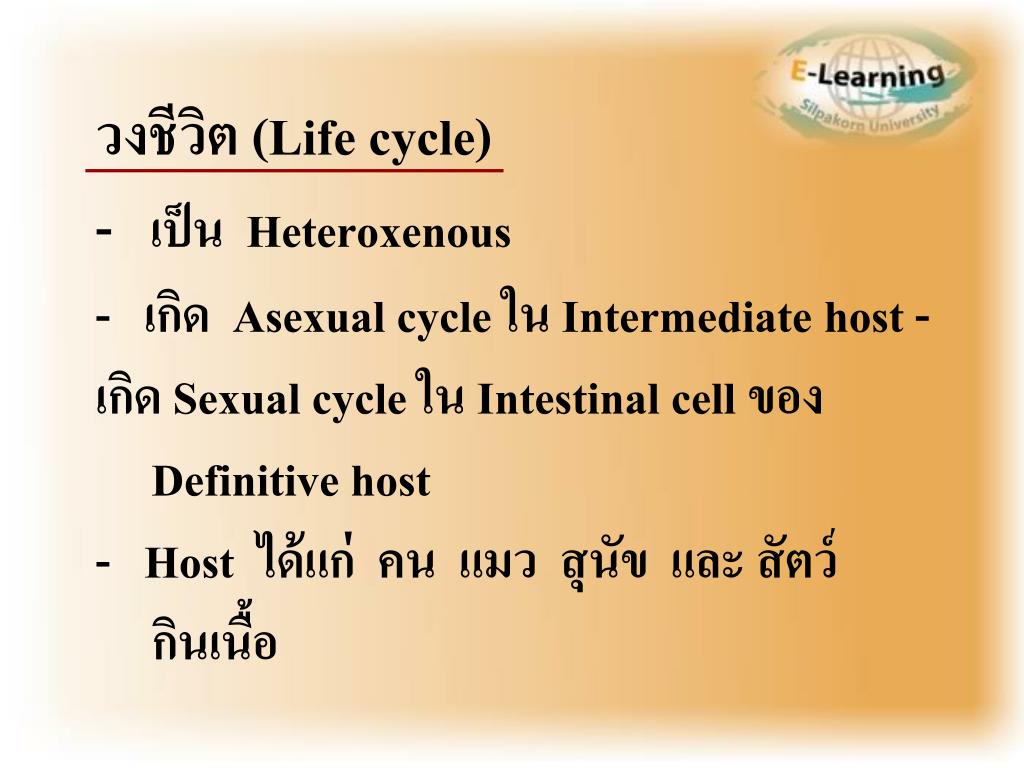 E-Learning
Silpakorn University

วงชีวิต (Life cycle)

- เป็น Heteroxenous

- เกิด Asexual cycle ใน Intermediate host - เกิด Sexual cycle ใน Intestinal cell ของ Definitive host

- Host ได้แก่ คน แมว สุนัข และ สัตว์กินเนื้อ